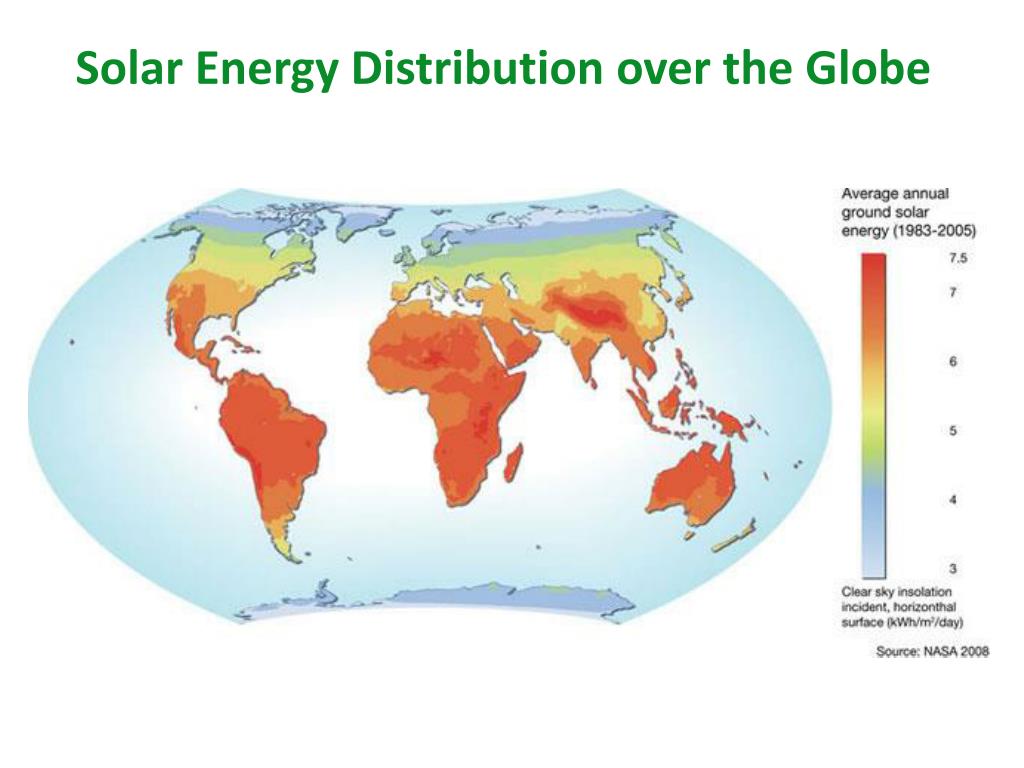 Solar Energy Distribution over the Globe

Average annual ground solar energy (1983-2005)

7.5
7
6
5
4
3

Clear sky insolation incident, horizonthal surface (kWh/m$^2$/day)

Source: NASA 2008